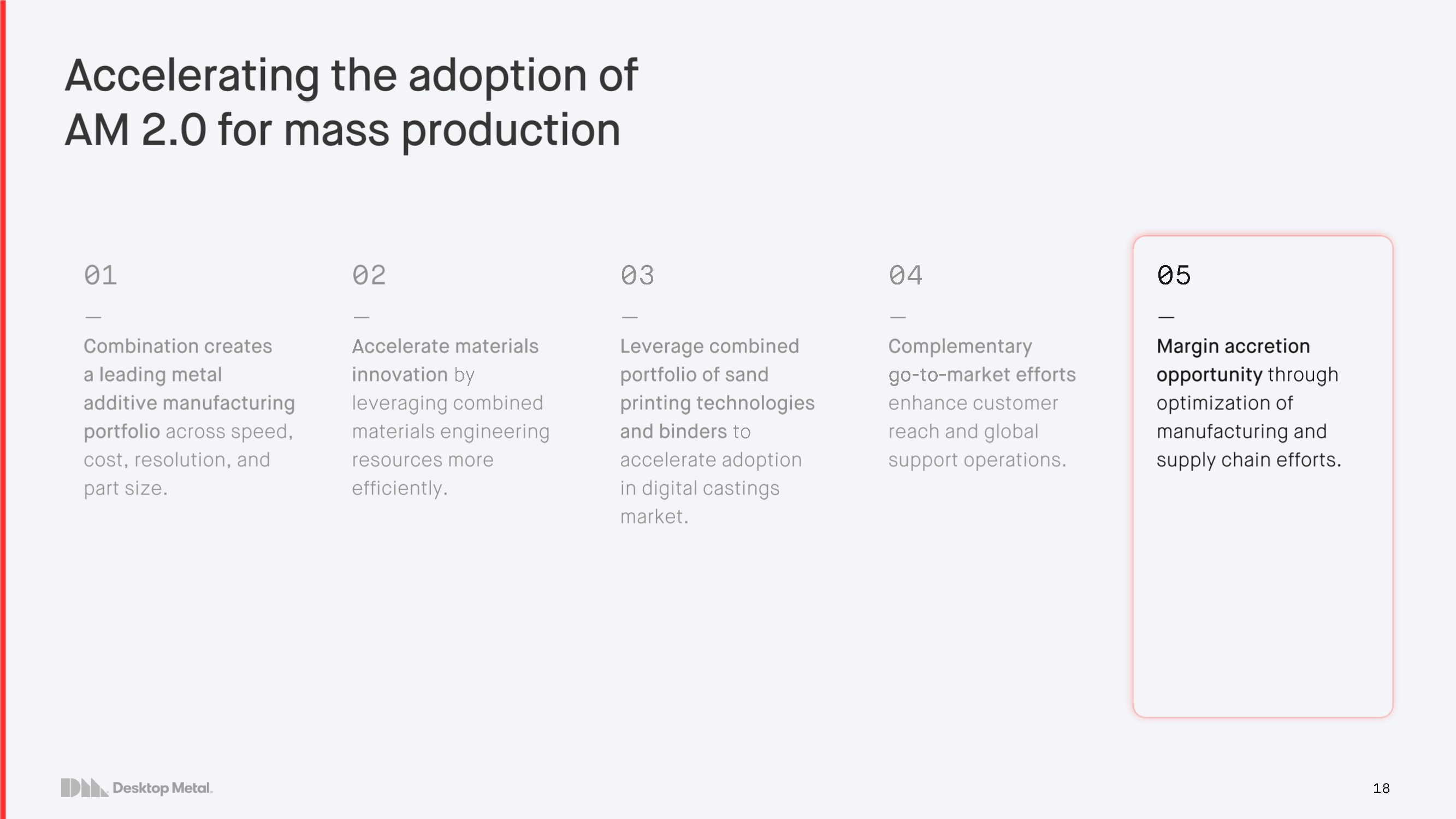 Accelerating the adoption of AM 2.0 for mass production

01

—

Combination creates a leading metal additive manufacturing portfolio across speed, cost, resolution, and part size.

02

—

Accelerate materials innovation by leveraging combined materials engineering resources more efficiently.

03

—

Leverage combined portfolio of sand printing technologies and binders to accelerate adoption in digital castings market.

04

—

Complementary go-to-market efforts enhance customer reach and global support operations.

05

—

Margin accretion opportunity through optimization of manufacturing and supply chain efforts.

Desktop Metal.

18